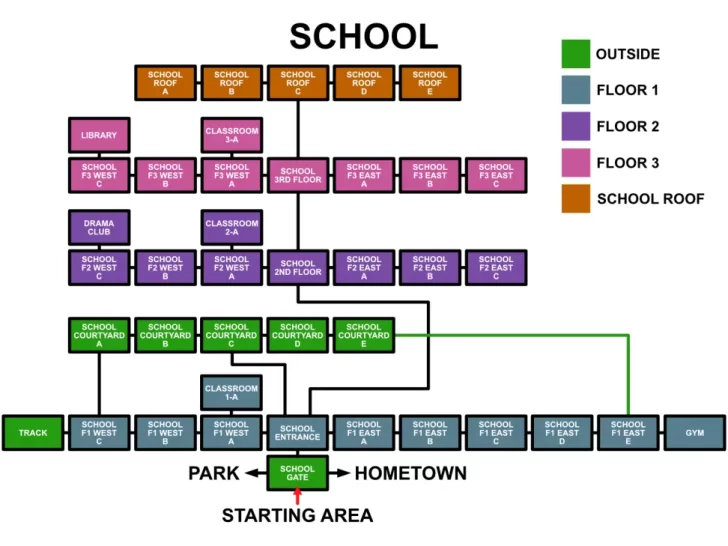 SCHOOL

OUTSIDE
FLOOR 1
FLOOR 2
FLOOR 3
SCHOOL ROOF

SCHOOL ROOF A
SCHOOL ROOF B
SCHOOL ROOF C
SCHOOL ROOF D
SCHOOL ROOF E

LIBRARY
CLASSROOM 3-A

SCHOOL F3 WEST C
SCHOOL F3 WEST B
SCHOOL F3 WEST A
SCHOOL 3RD FLOOR
SCHOOL F3 EAST A
SCHOOL F3 EAST B
SCHOOL F3 EAST C

DRAMA CLUB
CLASSROOM 2-A

SCHOOL F2 WEST C
SCHOOL F2 WEST B
SCHOOL F2 WEST A
SCHOOL 2ND FLOOR
SCHOOL F2 EAST A
SCHOOL F2 EAST B
SCHOOL F2 EAST C

SCHOOL COURTYARD A
SCHOOL COURTYARD B
SCHOOL COURTYARD C
SCHOOL COURTYARD D
SCHOOL COURTYARD E

CLASSROOM 1-A

TRACK
SCHOOL F1 WEST C
SCHOOL F1 WEST B
SCHOOL F1 WEST A
SCHOOL ENTRANCE
SCHOOL F1 EAST A
SCHOOL F1 EAST B
SCHOOL F1 EAST C
SCHOOL F1 EAST D
SCHOOL F1 EAST E
GYM

PARK
SCHOOL GATE
HOMETOWN

STARTING AREA